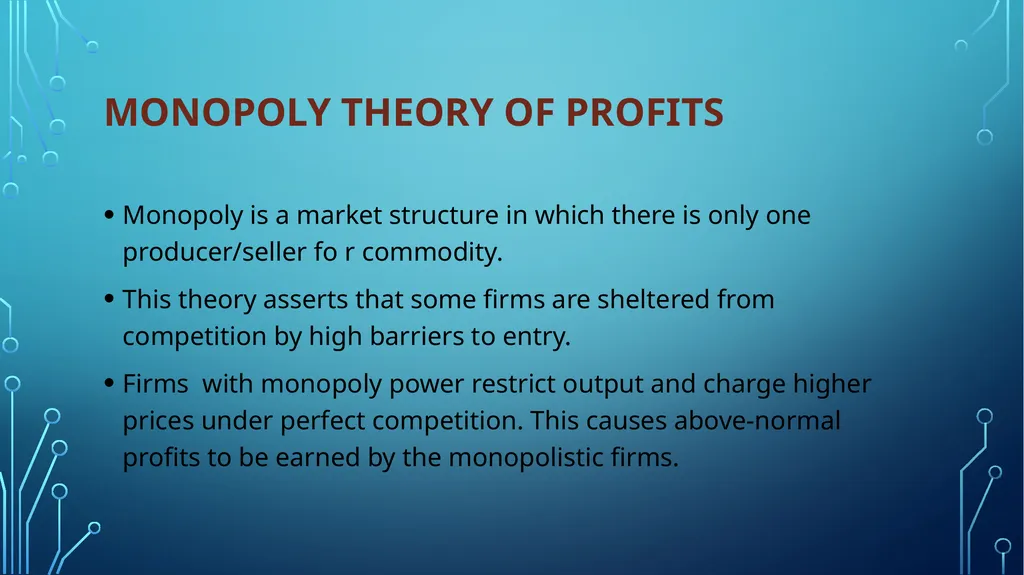 MONOPOLY THEORY OF PROFITS

• Monopoly is a market structure in which there is only one producer/seller fo r commodity.

• This theory asserts that some firms are sheltered from competition by high barriers to entry.

• Firms  with monopoly power restrict output and charge higher prices under perfect competition. This causes above-normal profits to be earned by the monopolistic firms.